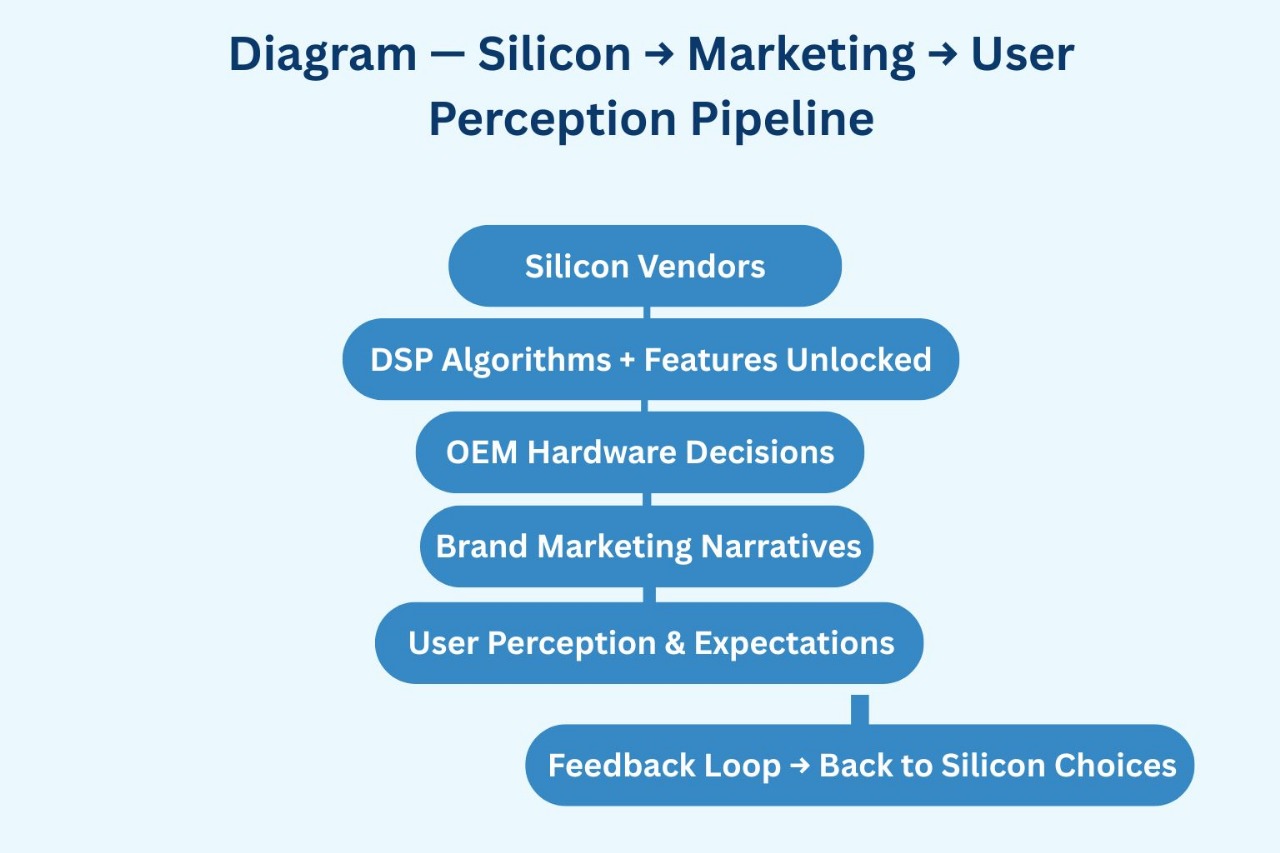 Diagram — Silicon → Marketing → User Perception Pipeline

Silicon Vendors

DSP Algorithms + Features Unlocked

OEM Hardware Decisions

Brand Marketing Narratives

User Perception & Expectations

Feedback Loop → Back to Silicon Choices